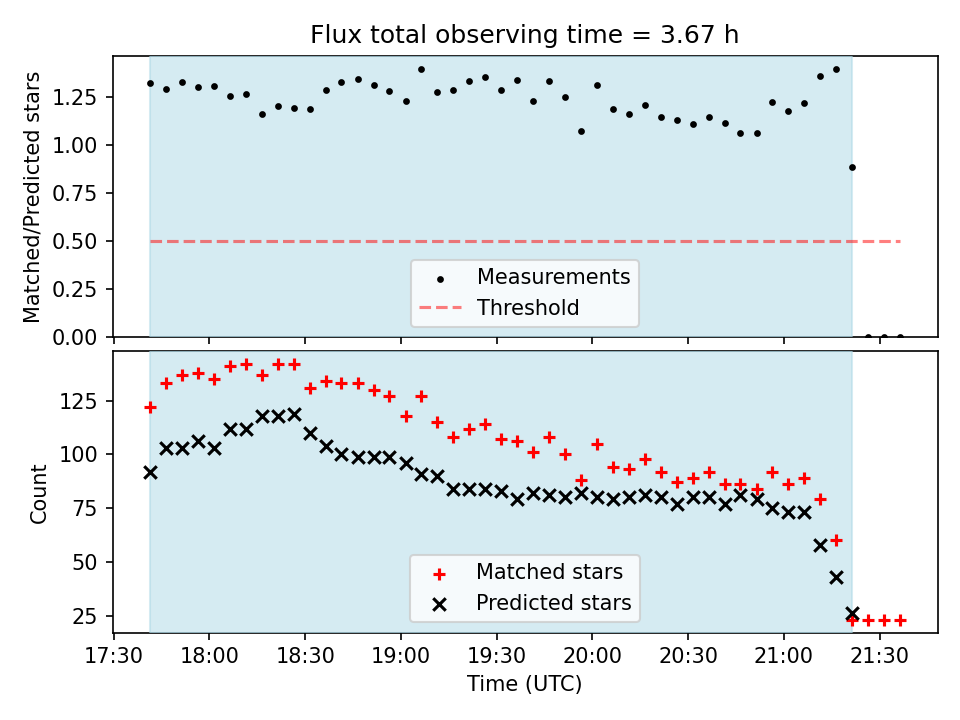 Flux total observing time = 3.67 h

Matched/Predicted stars

1.25
1.00
0.75
0.50
0.25
0.00

Measurements
Threshold

Count

125
100
75
50
25

Matched stars
Predicted stars

17:30
18:00
18:30
19:00
19:30
20:00
20:30
21:00
21:30

Time (UTC)